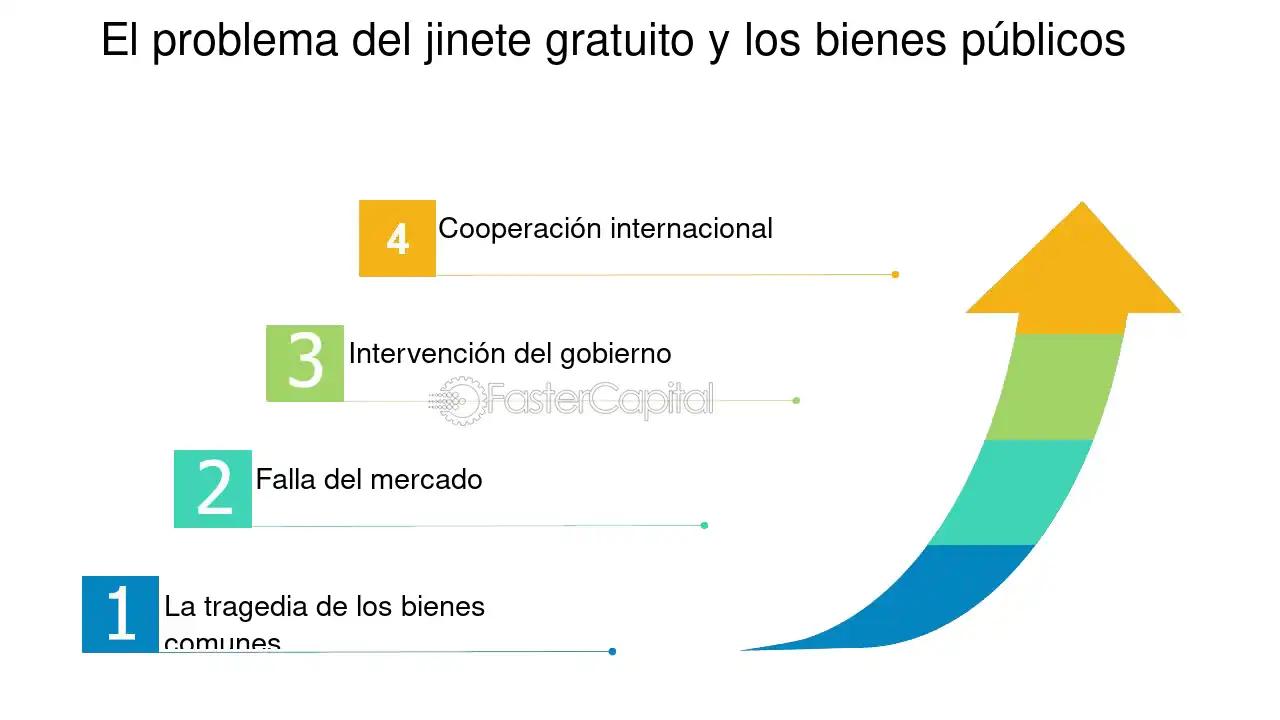 El problema del jinete gratuito y los bienes públicos

4 Cooperación internacional

3 Intervención del gobierno

FasterCapital

2 Falla del mercado

1 La tragedia de los bienes comunes